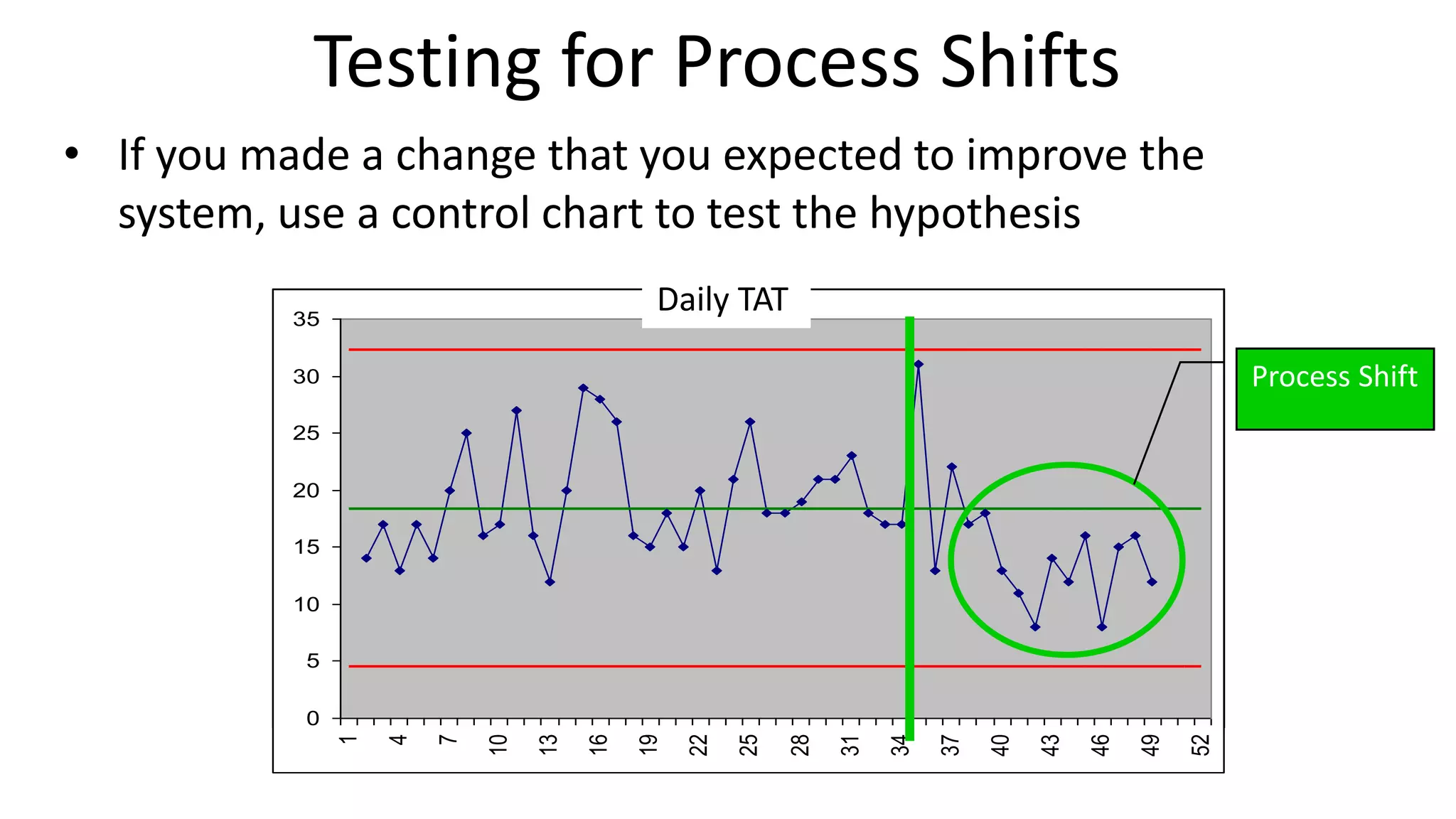 Testing for Process Shifts

• If you made a change that you expected to improve the system, use a control chart to test the hypothesis

Daily TAT

35
30
25
20
15
10
5
0

1 4 7 10 13 16 19 22 25 28 31 34 37 40 43 46 49 52

Process Shift